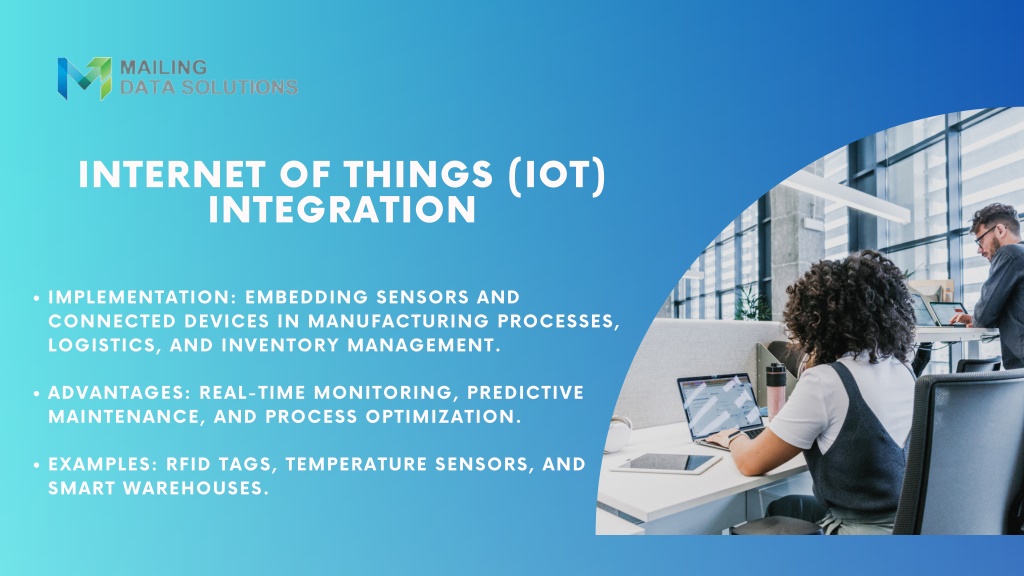 MAILING
DATA SOLUTIONS

INTERNET OF THINGS (IOT) INTEGRATION

• IMPLEMENTATION: EMBEDDING SENSORS AND CONNECTED DEVICES IN MANUFACTURING PROCESSES, LOGISTICS, AND INVENTORY MANAGEMENT.

• ADVANTAGES: REAL-TIME MONITORING, PREDICTIVE MAINTENANCE, AND PROCESS OPTIMIZATION.

• EXAMPLES: RFID TAGS, TEMPERATURE SENSORS, AND SMART WAREHOUSES.